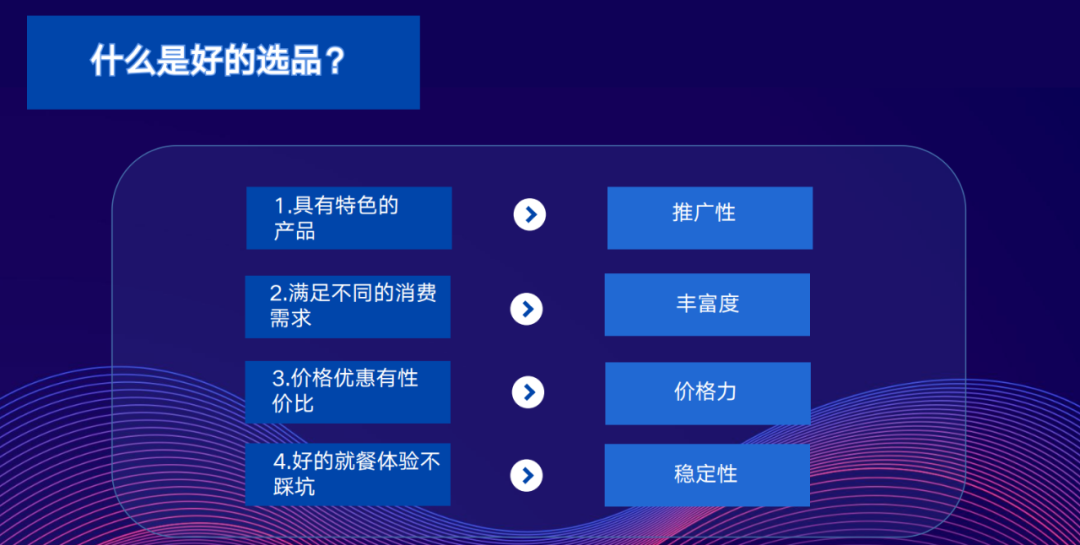 什么是好的选品？

1.具有特色的产品

推广性

2.满足不同的消费需求

丰富度

3.价格优惠有性价比

价格力

4.好的就餐体验不踩坑

稳定性